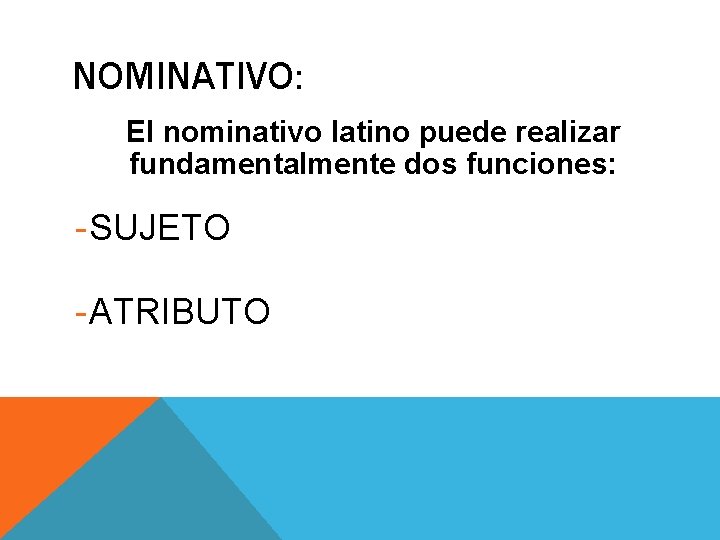 NOMINATIVO:

El nominativo latino puede realizar fundamentalmente dos funciones:

-SUJETO

-ATRIBUTO